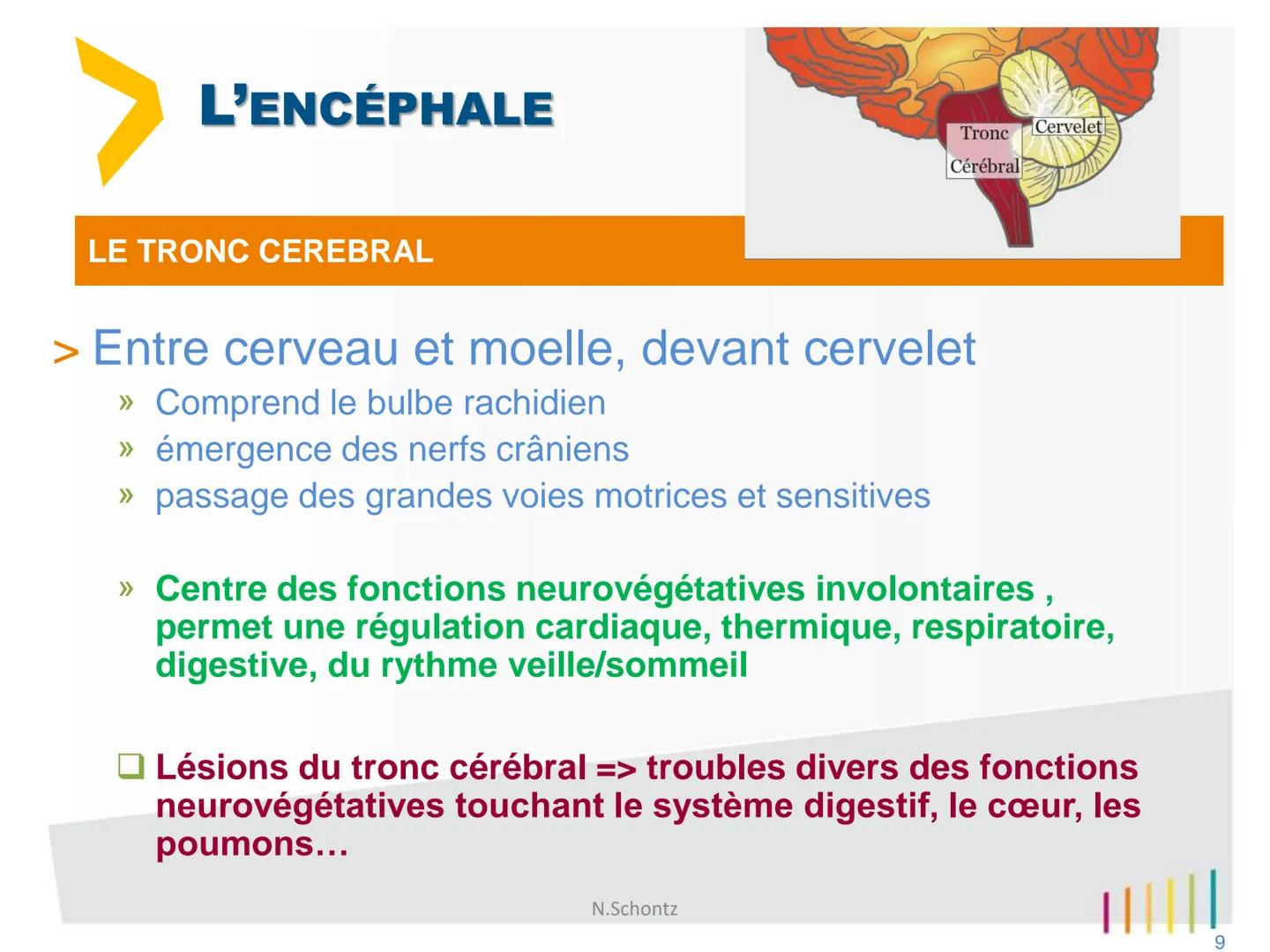 L'ENCÉPHALE

Tronc Cérébral

Cervelet

LE TRONC CEREBRAL

> Entre cerveau et moelle, devant cervelet

» Comprend le bulbe rachidien

» émergence des nerfs crâniens

» passage des grandes voies motrices et sensitives

» Centre des fonctions neurovégétatives involontaires , permet une régulation cardiaque, thermique, respiratoire, digestive, du rythme veille/sommeil

❑ Lésions du tronc cérébral => troubles divers des fonctions neurovégétatives touchant le système digestif, le cœur, les poumons…

N.Schontz

9